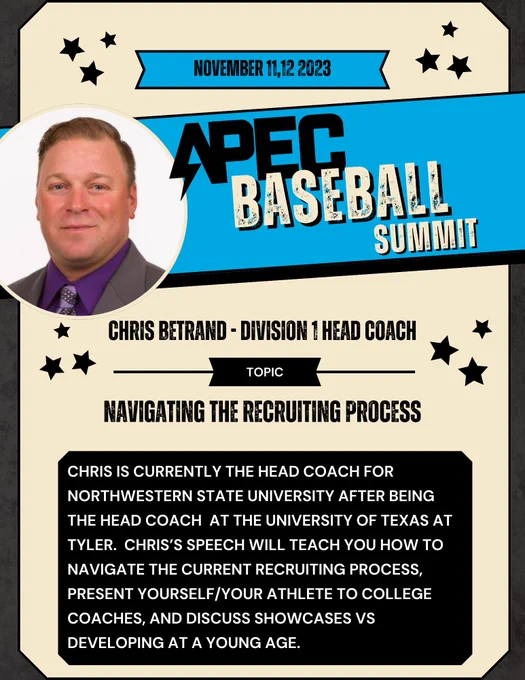 NOVEMBER 11,12 2023

APEC BASEBALL SUMMIT

CHRIS BETRAND - DIVISION 1 HEAD COACH

TOPIC

NAVIGATING THE RECRUITING PROCESS

CHRIS IS CURRENTLY THE HEAD COACH FOR NORTHWESTERN STATE UNIVERSITY AFTER BEING THE HEAD COACH AT THE UNIVERSITY OF TEXAS AT TYLER. CHRIS'S SPEECH WILL TEACH YOU HOW TO NAVIGATE THE CURRENT RECRUITING PROCESS, PRESENT YOURSELF/YOUR ATHLETE TO COLLEGE COACHES, AND DISCUSS SHOWCASES VS DEVELOPING AT A YOUNG AGE.